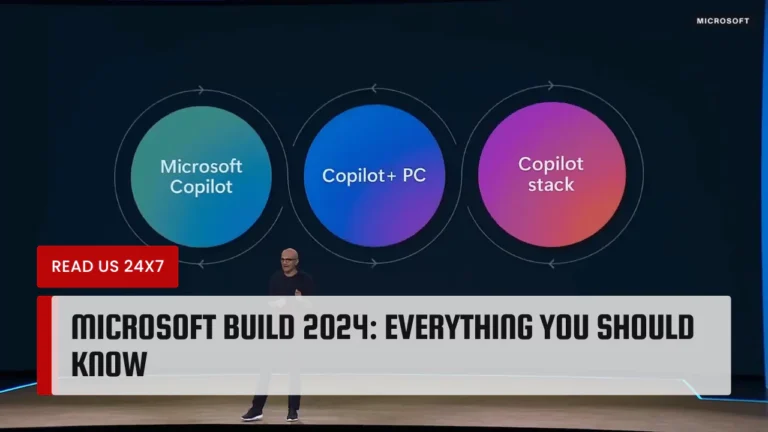 MICROSOFT

Microsoft Copilot

Copilot+ PC

Copilot stack

READ US 24X7

MICROSOFT BUILD 2024: EVERYTHING YOU SHOULD KNOW